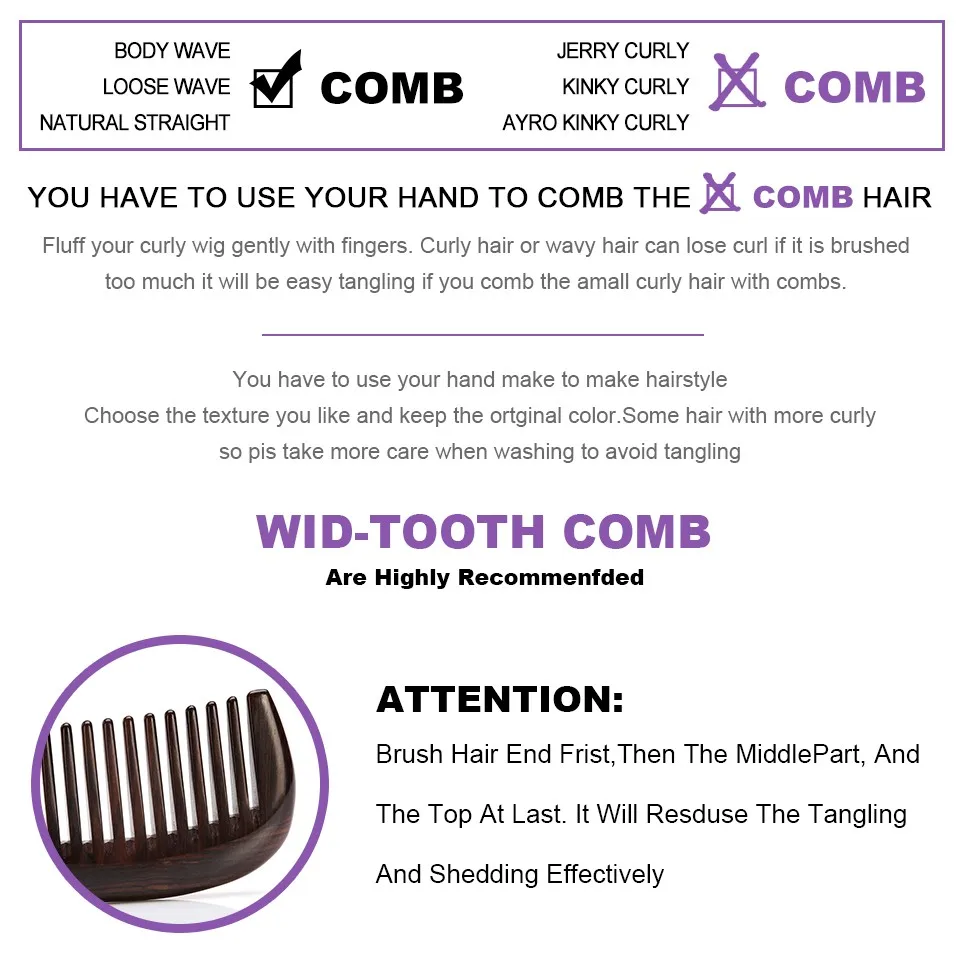 BODY WAVE
LOOSE WAVE
NATURAL STRAIGHT

COMB

JERRY CURLY
KINKY CURLY
AYRO KINKY CURLY

COMB

YOU HAVE TO USE YOUR HAND TO COMB THE COMB HAIR

Fluff your curly wig gently with fingers. Curly hair or wavy hair can lose curl if it is brushed too much it will be easy tangling if you comb the amall curly hair with combs.

You have to use your hand make to make hairstyle
Choose the texture you like and keep the ortginal color.Some hair with more curly so pis take more care when washing to avoid tangling

WID-TOOTH COMB
Are Highly Recommenfded

ATTENTION:
Brush Hair End Frist,Then The MiddlePart, And The Top At Last. It Will Resduse The Tangling And Shedding Effectively